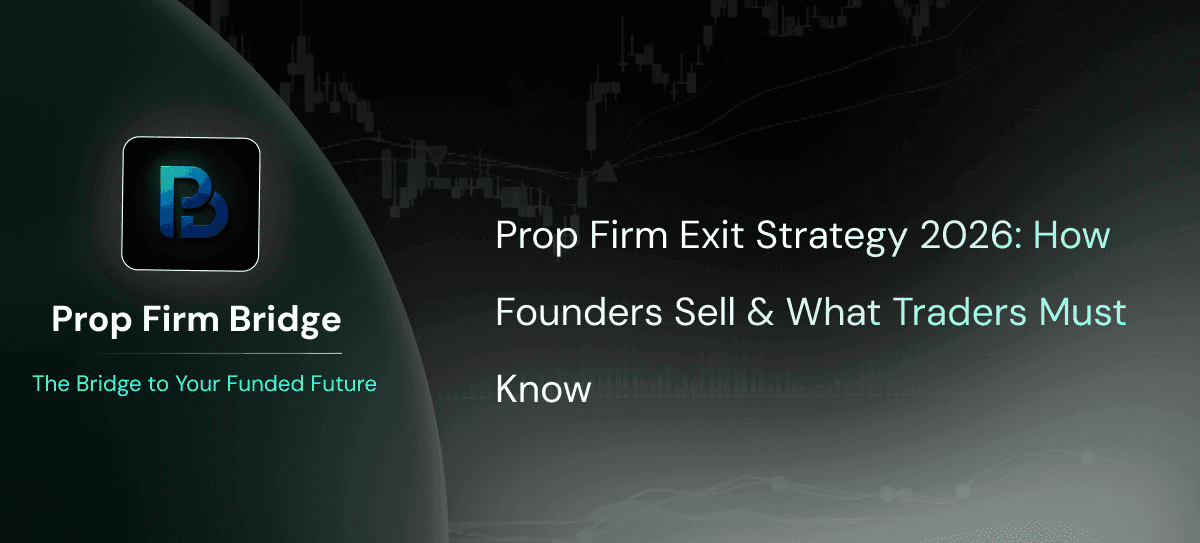 Prop Firm Bridge

The Bridge to Your Funded Future

Prop Firm Exit Strategy 2026: How Founders Sell & What Traders Must Know